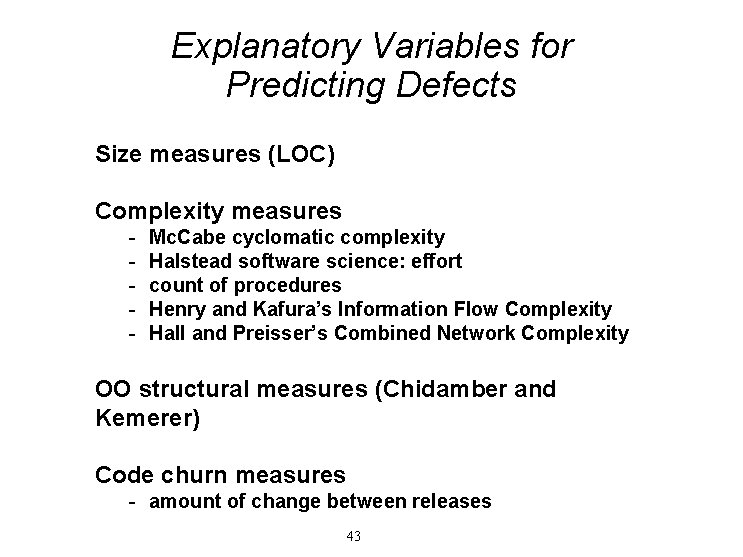 Explanatory Variables for Predicting Defects

Size measures (LOC)

Complexity measures
- McCabe cyclomatic complexity
- Halstead software science: effort
- count of procedures
- Henry and Kafura's Information Flow Complexity
- Hall and Preisser's Combined Network Complexity

OO structural measures (Chidamber and Kemerer)

Code churn measures
- amount of change between releases

43